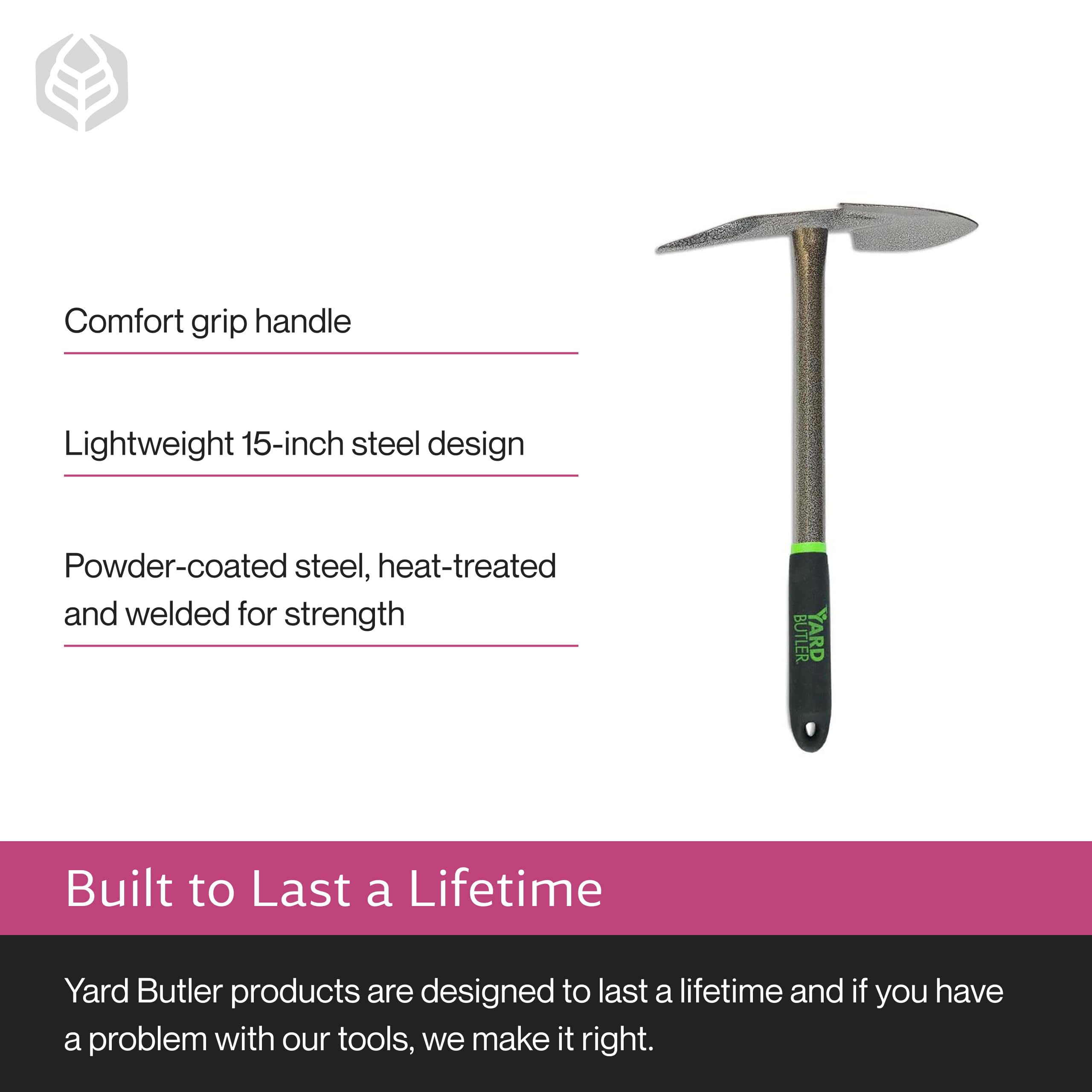 Comfort grip handle

Lightweight 15-inch steel design

Powder-coated steel, heat-treated and welded for strength

YARD BUTLER

Built to Last a Lifetime

Yard Butler products are designed to last a lifetime and if you have a problem with our tools, we make it right.